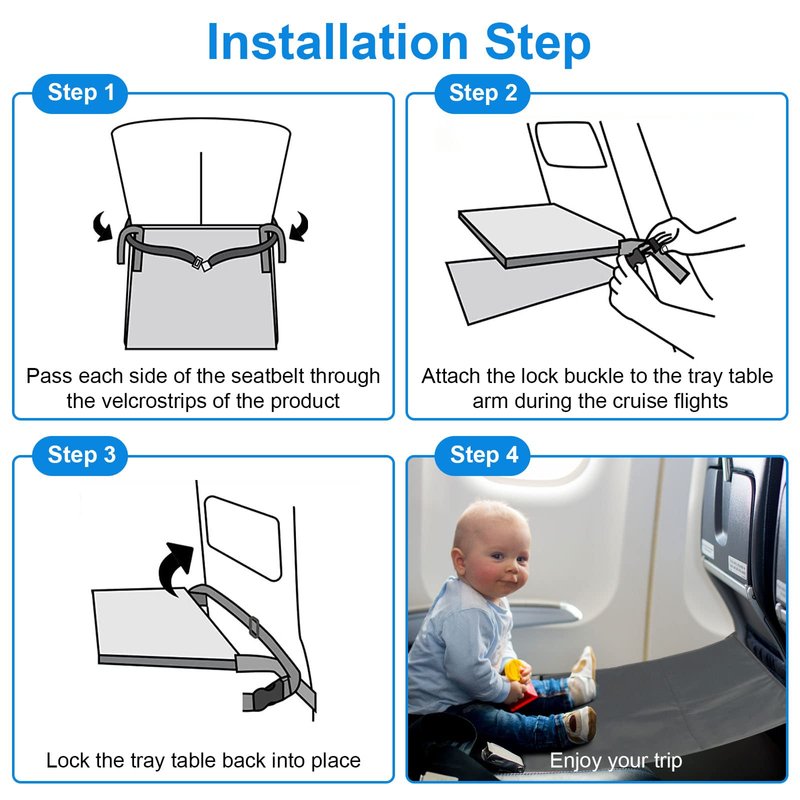 Installation Step

Step 1

Pass each side of the seatbelt through the velcrostrips of the product

Step 2

Attach the lock buckle to the tray table arm during the cruise flights

Step 3

Lock the tray table back into place

Step 4

Enjoy your trip